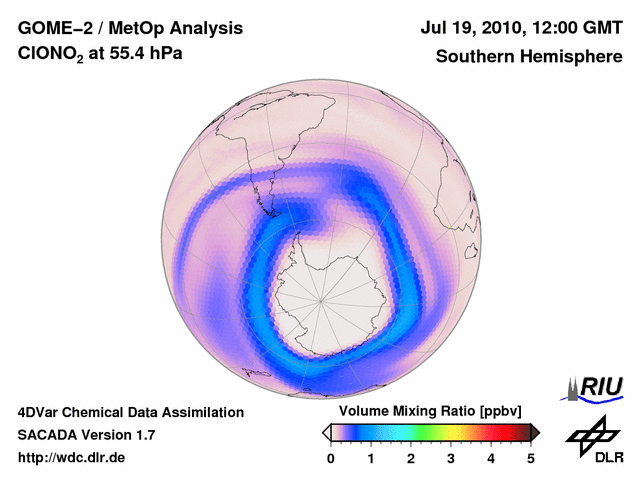 GOME–2 / MetOp Analysis
$ClONO_2$ at 55.4 hPa

Jul 19, 2010, 12:00 GMT
Southern Hemisphere

4DVar Chemical Data Assimilation
SACADA Version 1.7
http://wdc.dlr.de

Volume Mixing Ratio [ppbv]
0 1 2 3 4 5

RIU

DLR